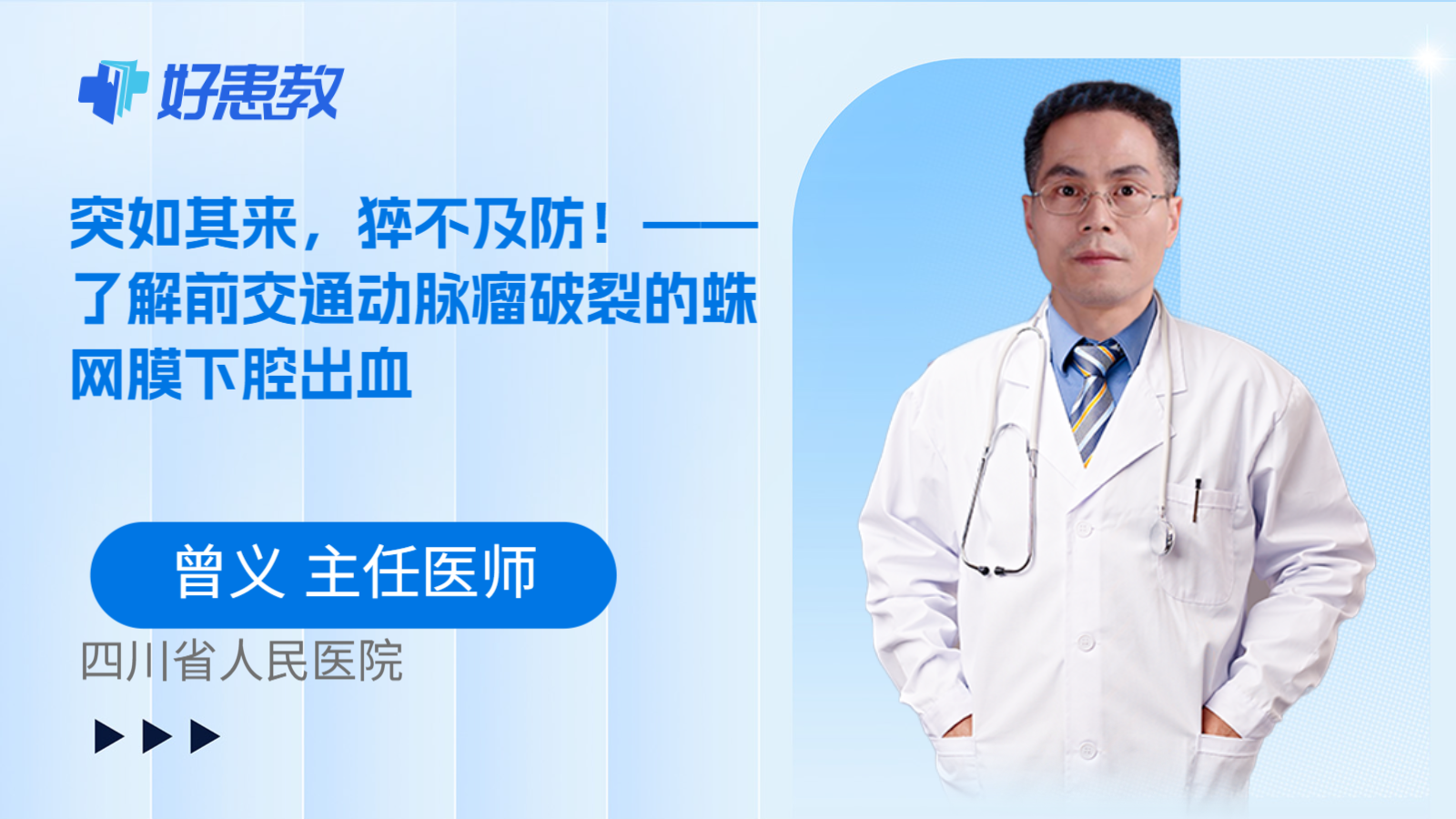 好患教

突如其来，猝不及防！——了解前交通动脉瘤破裂的蛛网膜下腔出血

曾义 主任医师

四川省人民医院